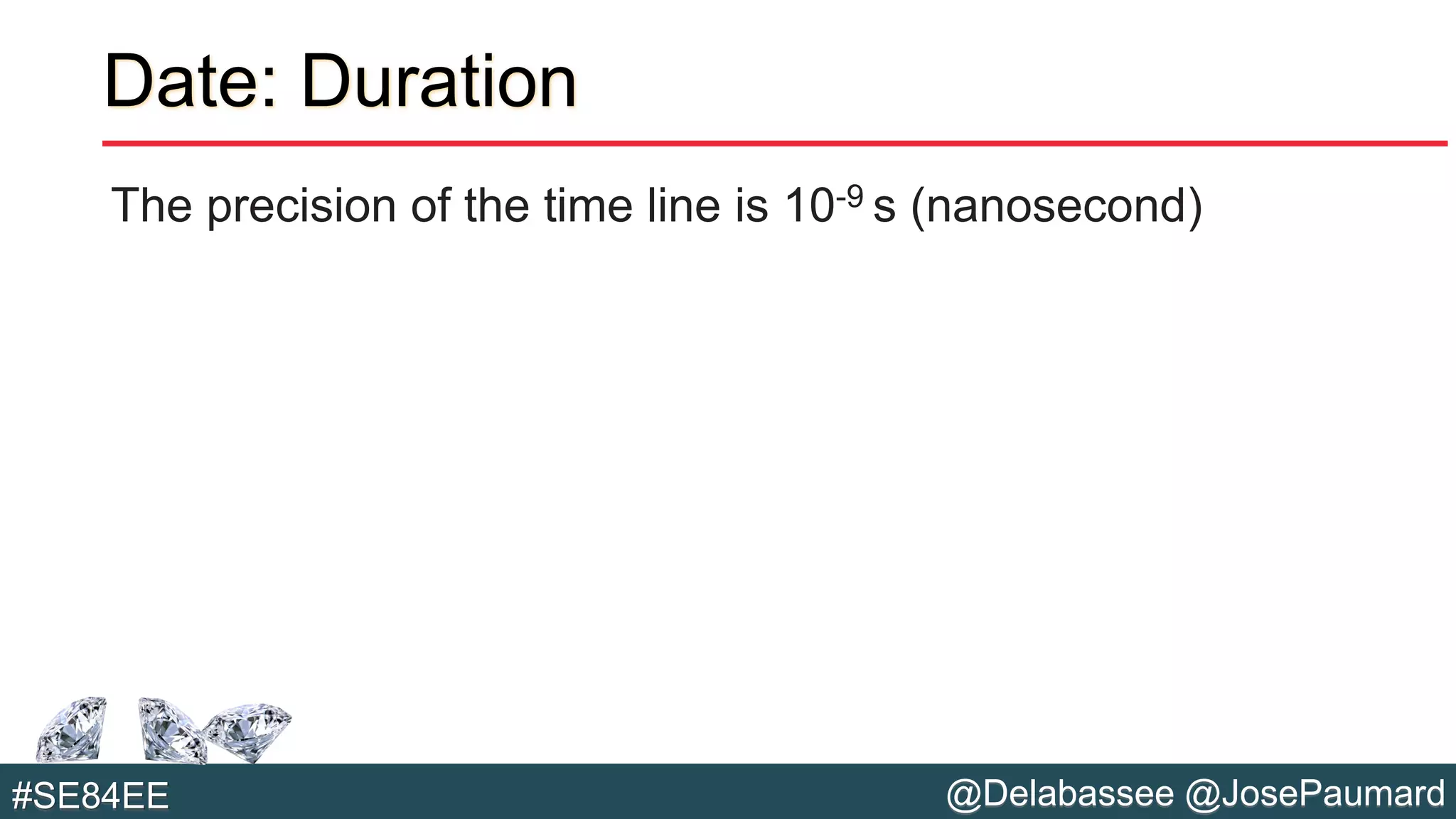 Date: Duration

The precision of the time line is $10^{-9}$ s (nanosecond)

#SE84EE

@Delabassee @JosePaumard